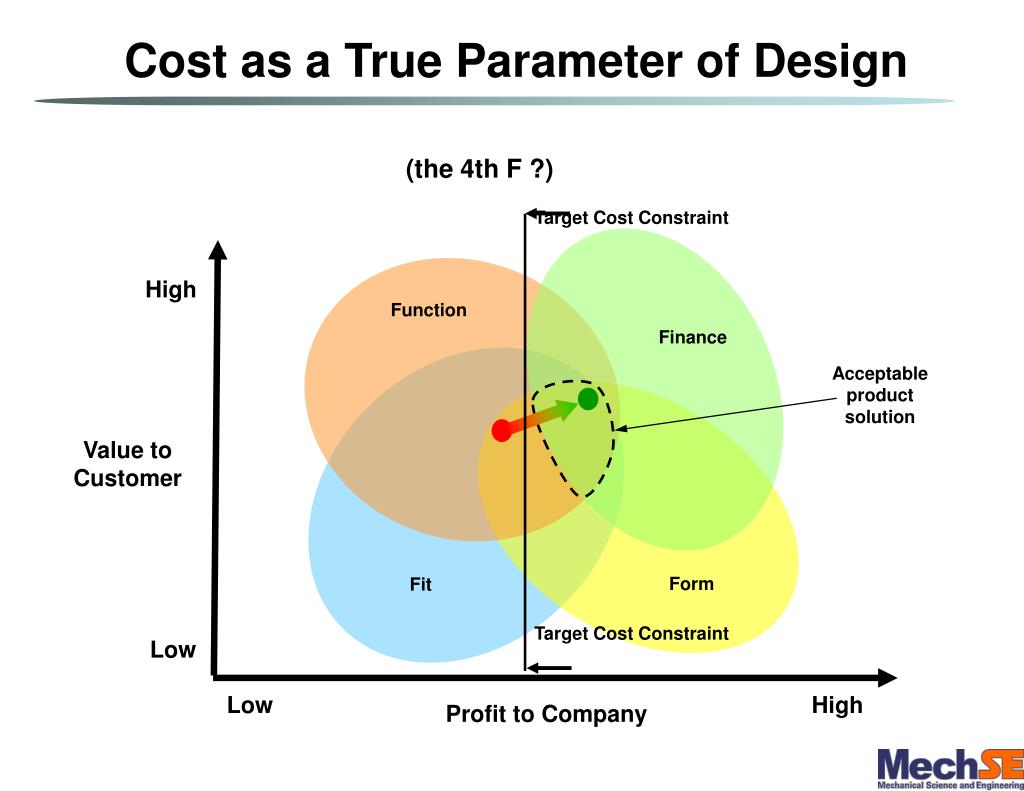 Cost as a True Parameter of Design

(the 4th F ?)

Target Cost Constraint

High

Function

Finance

Acceptable product solution

Value to Customer

Fit

Form

Target Cost Constraint

Low

Low

Profit to Company

High

MechSE
Mechanical Science and Engineering